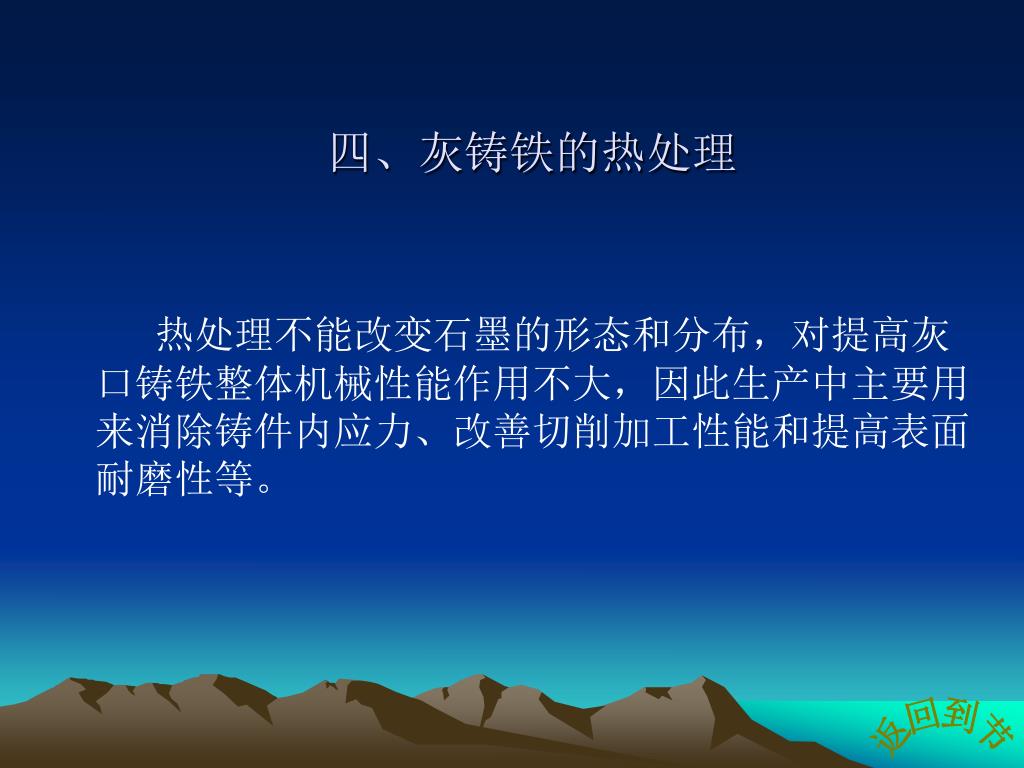 四、灰铸铁的热处理

热处理不能改变石墨的形态和分布，对提高灰口铸铁整体机械性能作用不大，因此生产中主要用来消除铸件内应力、改善切削加工性能和提高表面耐磨性等。

返回到节